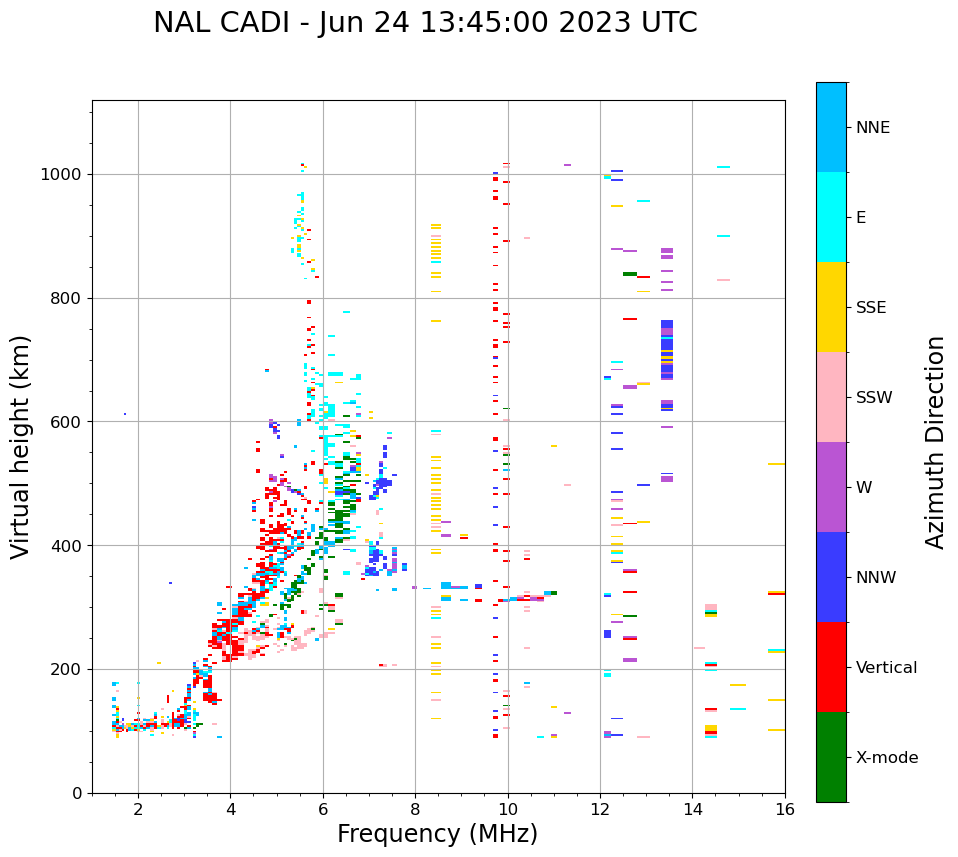 NAL CADI - Jun 24 13:45:00 2023 UTC

Virtual height (km)

1000
800
600
400
200
0

2
4
6
8
10
12
14
16

Frequency (MHz)

NNE
E
SSE
SSW
W
NNW
Vertical
X-mode

Azimuth Direction